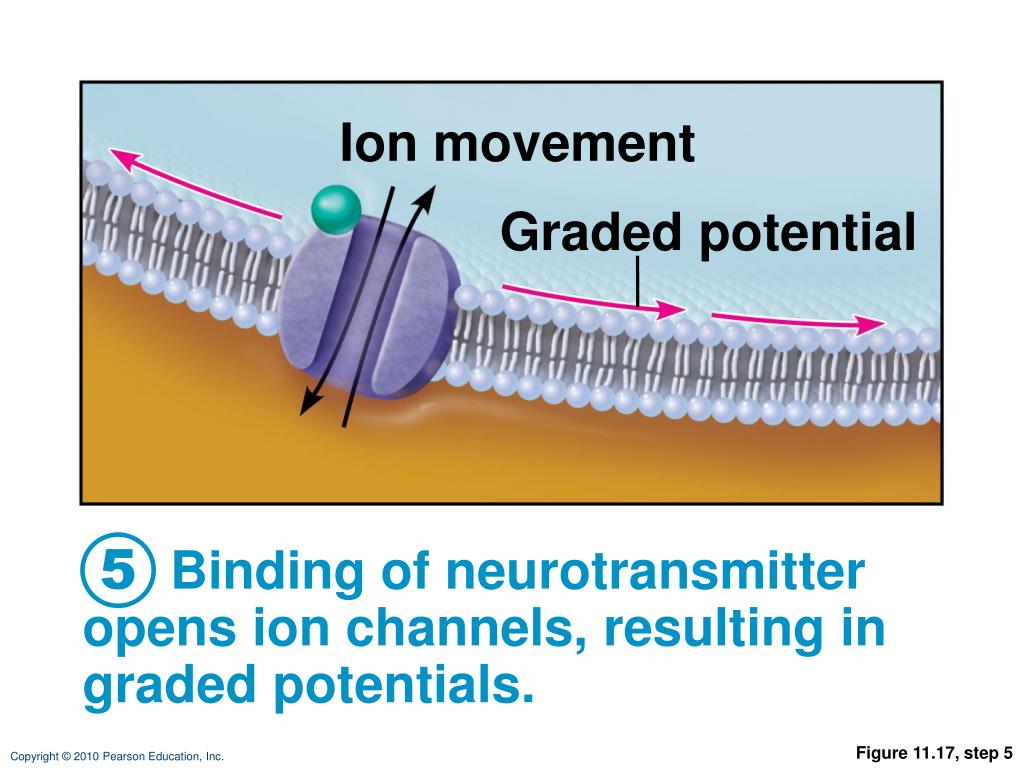 Ion movement

Graded potential

5 Binding of neurotransmitter opens ion channels, resulting in graded potentials.

Copyright © 2010 Pearson Education, Inc.

Figure 11.17, step 5